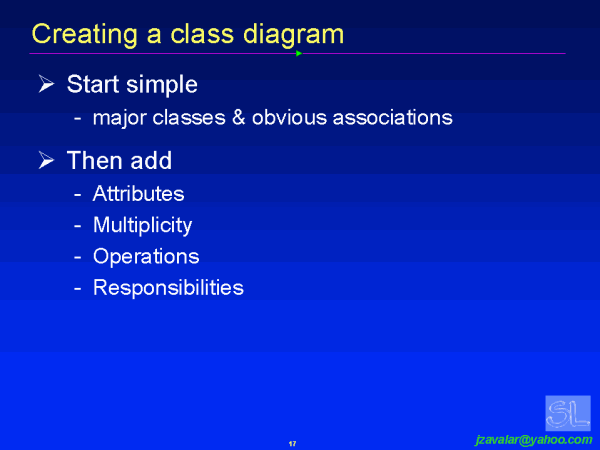 Creating a class diagram

➢ Start simple

- major classes & obvious associations

➢ Then add

- Attributes
- Multiplicity
- Operations
- Responsibilities

SL

17

jzavalar@yahoo.com